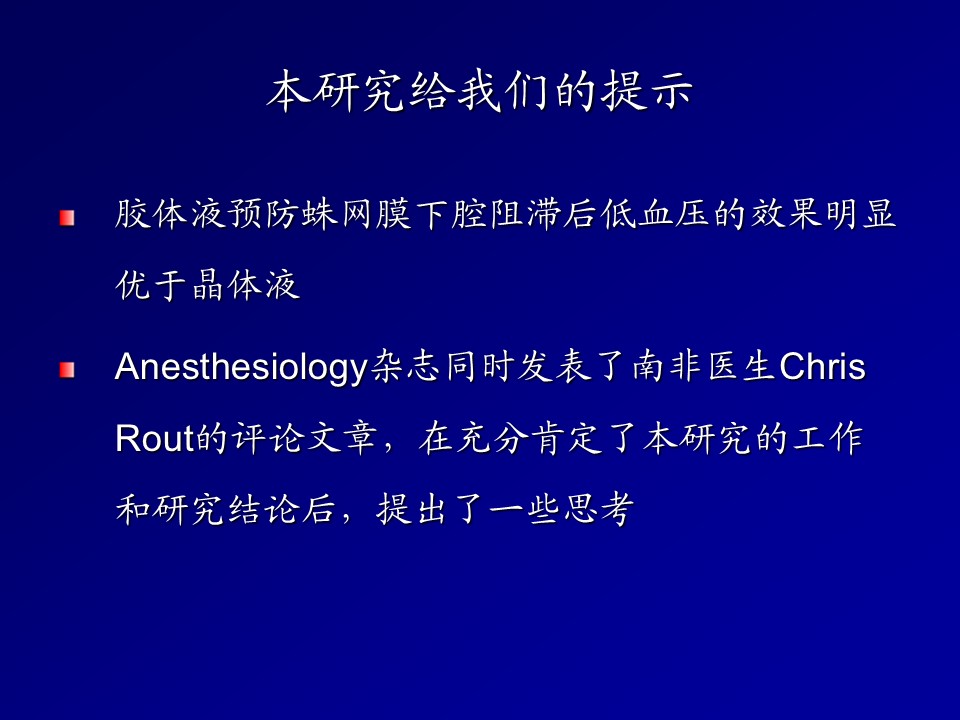 本研究给我们的提示

胶体液预防蛛网膜下腔阻滞后低血压的效果明显优于晶体液

Anesthesiology杂志同时发表了南非医生Chris Rout的评论文章，在充分肯定了本研究的工作和研究结论后，提出了一些思考